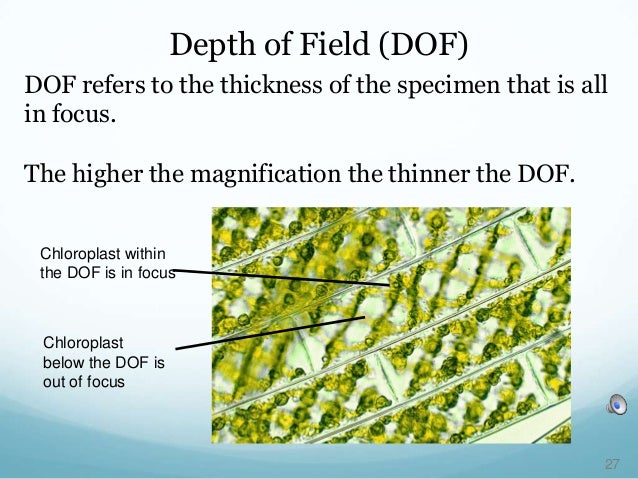 Depth of Field (DOF)

DOF refers to the thickness of the specimen that is all in focus.

The higher the magnification the thinner the DOF.

Chloroplast within the DOF is in focus

Chloroplast below the DOF is out of focus

27